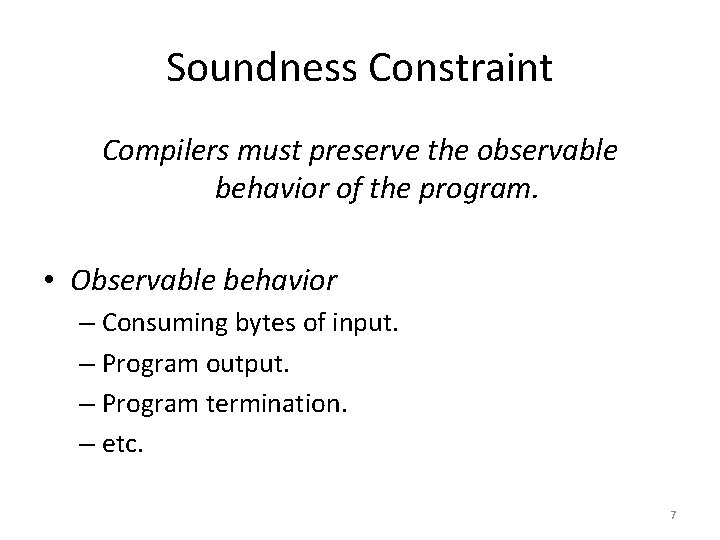 Soundness Constraint

Compilers must preserve the observable behavior of the program.

• Observable behavior
– Consuming bytes of input.
– Program output.
– Program termination.
– etc.

7